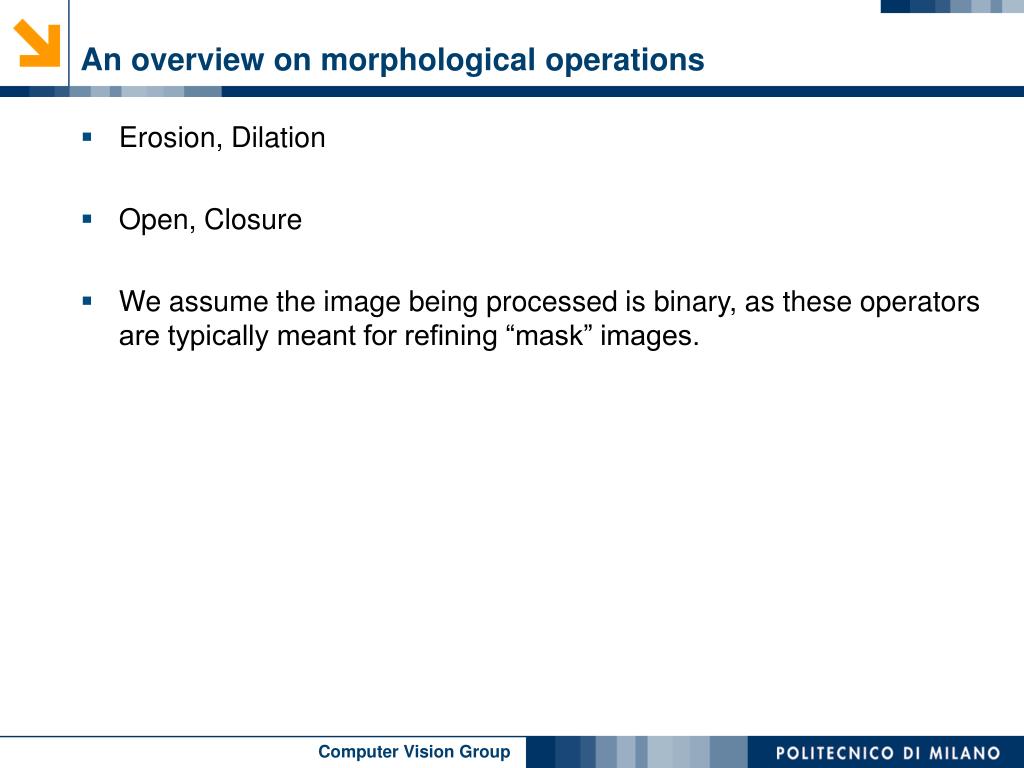 An overview on morphological operations

▪ Erosion, Dilation

▪ Open, Closure

▪ We assume the image being processed is binary, as these operators are typically meant for refining “mask” images.

Computer Vision Group

POLITECNICO DI MILANO